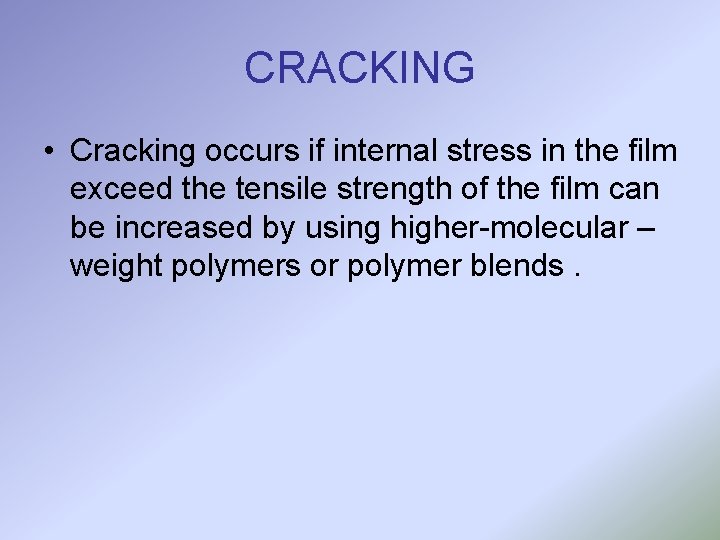 CRACKING

• Cracking occurs if internal stress in the film exceed the tensile strength of the film can be increased by using higher-molecular – weight polymers or polymer blends .